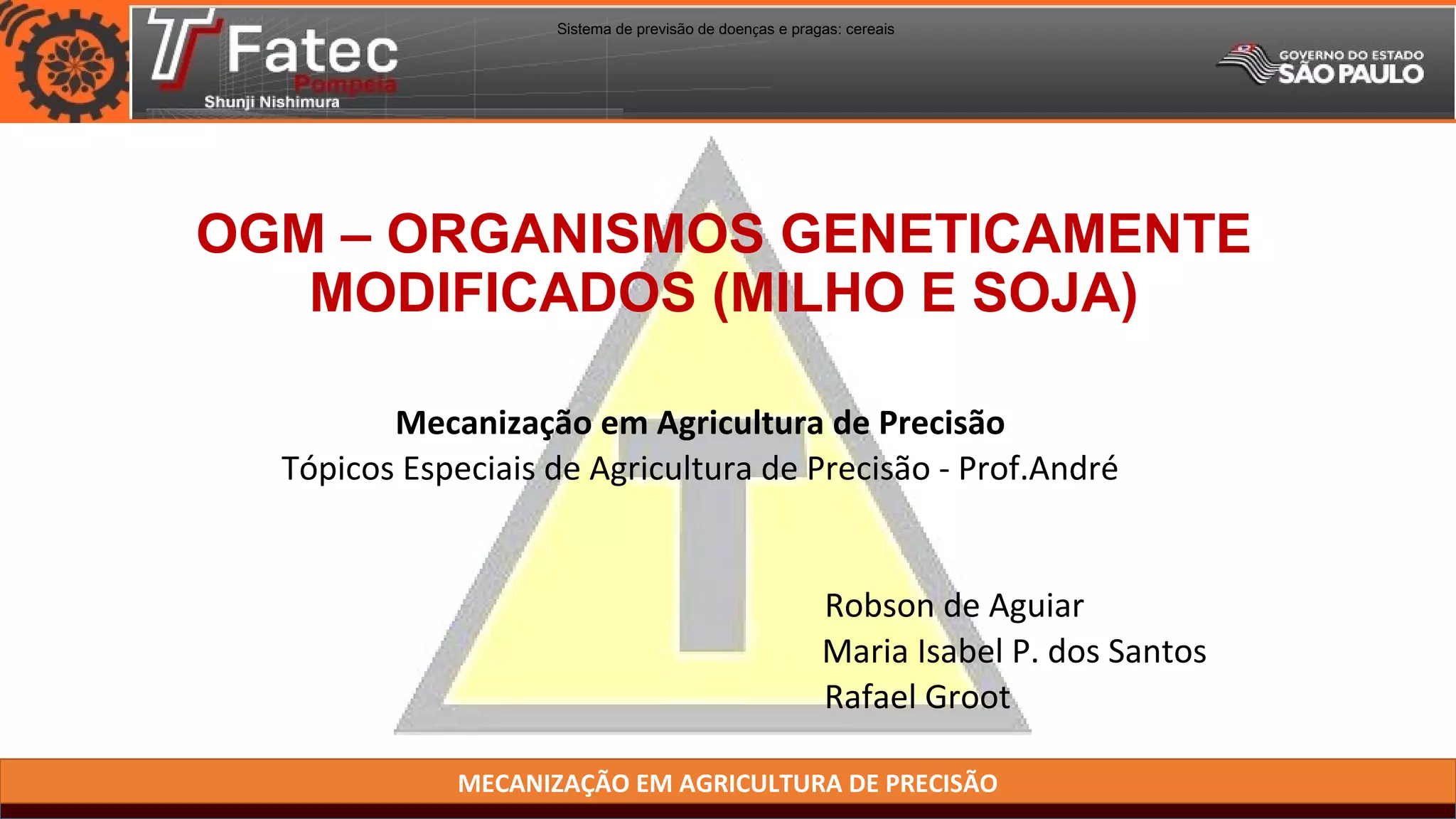 Fatec
Pompeia
Shunji Nishimura

Sistema de previsão de doenças e pragas: cereais

GOVERNO DO ESTADO
SÃO PAULO

OGM – ORGANISMOS GENETICAMENTE MODIFICADOS (MILHO E SOJA)

Mecanização em Agricultura de Precisão
Tópicos Especiais de Agricultura de Precisão - Prof.André

Robson de Aguiar
Maria Isabel P. dos Santos
Rafael Groot

MECANIZAÇÃO EM AGRICULTURA DE PRECISÃO